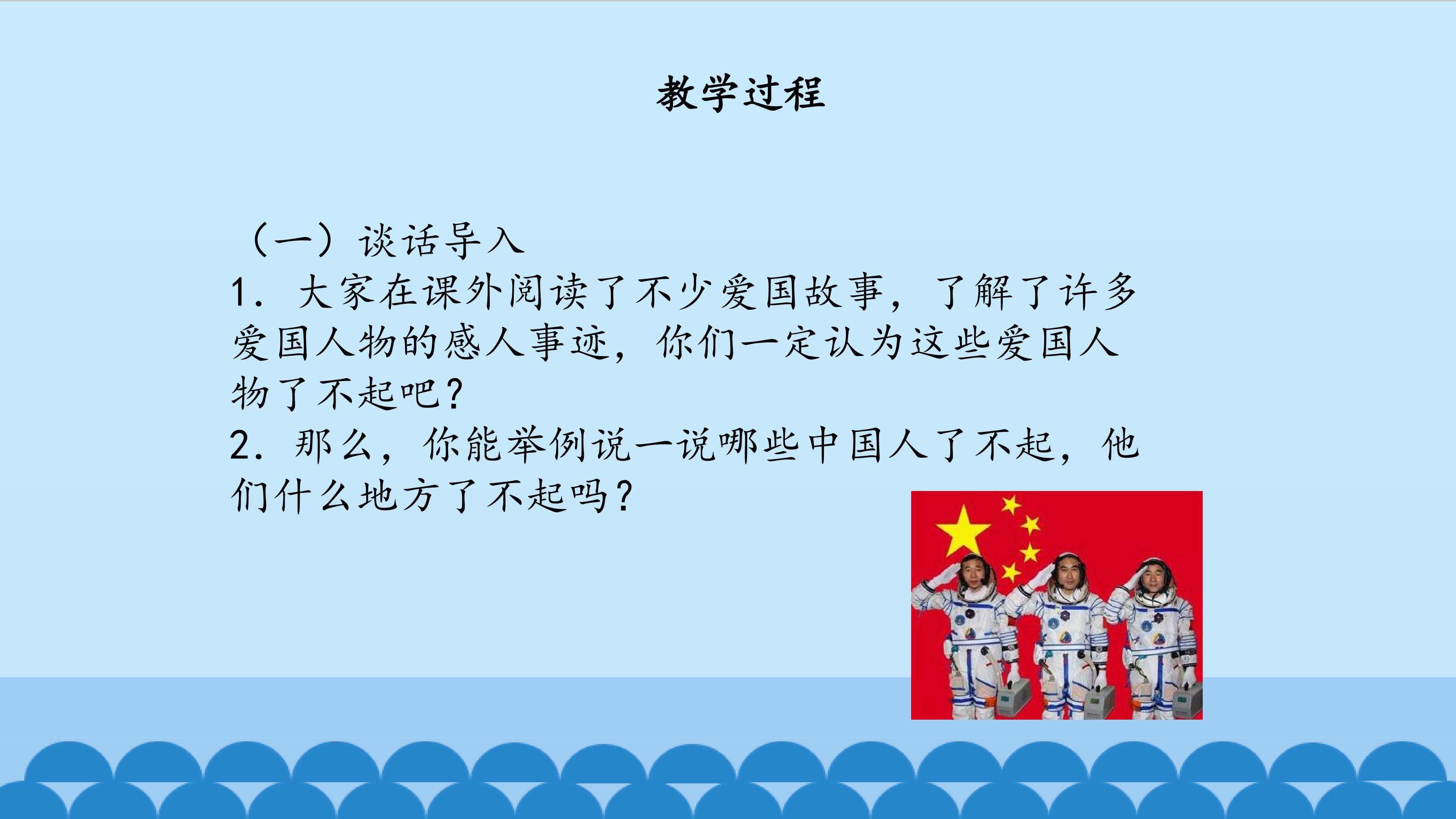 教学过程

（一）谈话导入

1．大家在课外阅读了不少爱国故事，了解了许多爱国人物的感人事迹，你们一定认为这些爱国人物了不起吧？

2．那么，你能举例说一说哪些中国人了不起，他们什么地方了不起吗？